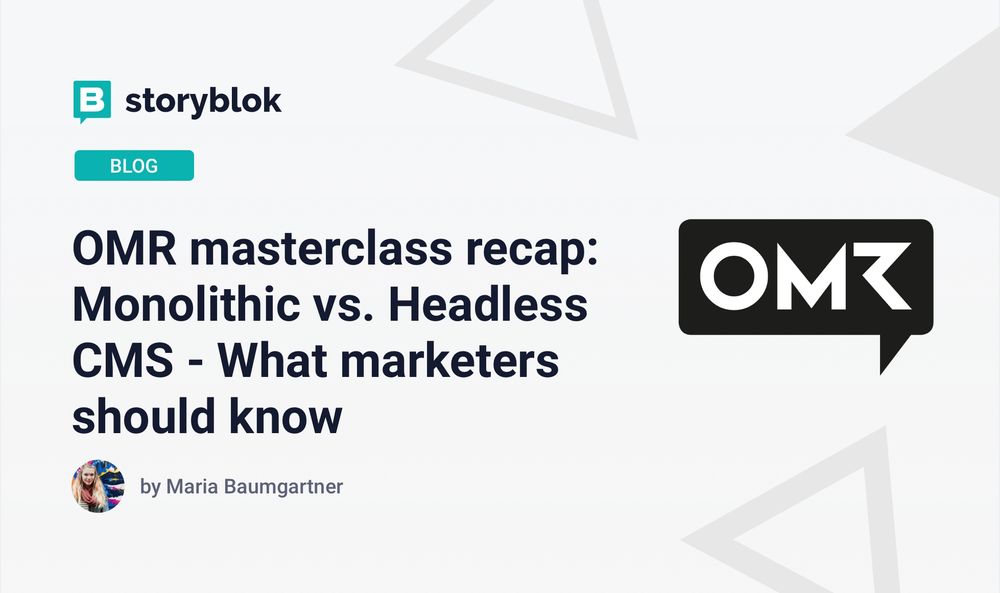 storyblok

BLOG

OMR masterclass recap: Monolithic vs. Headless CMS - What marketers should know

by Maria Baumgartner

OMR